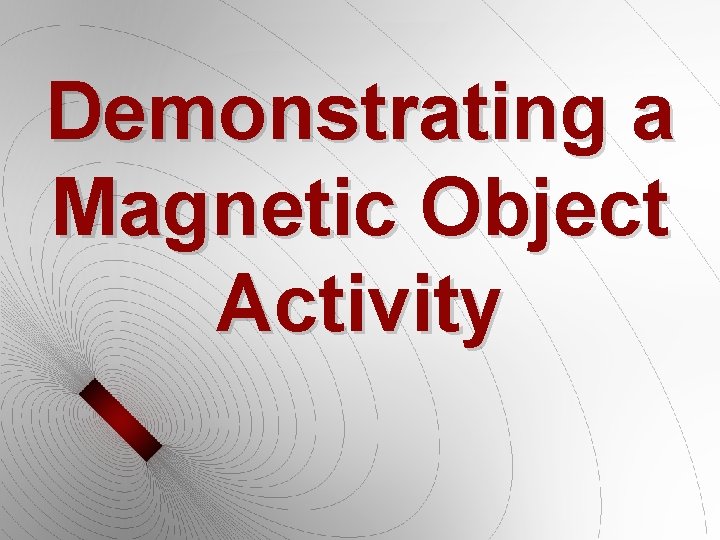 Demonstrating a Magnetic Object Activity